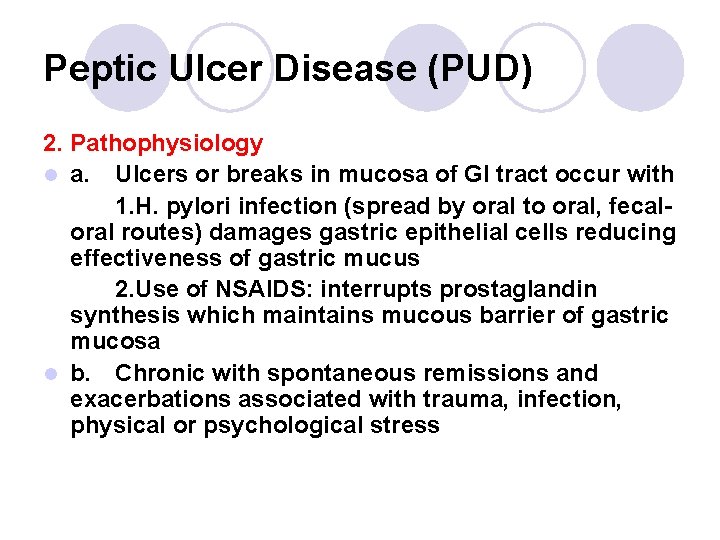 Peptic Ulcer Disease (PUD)

2. Pathophysiology

a. Ulcers or breaks in mucosa of GI tract occur with

1.H. pylori infection (spread by oral to oral, fecal-oral routes) damages gastric epithelial cells reducing effectiveness of gastric mucus

2.Use of NSAIDS: interrupts prostaglandin synthesis which maintains mucous barrier of gastric mucosa

b. Chronic with spontaneous remissions and exacerbations associated with trauma, infection, physical or psychological stress